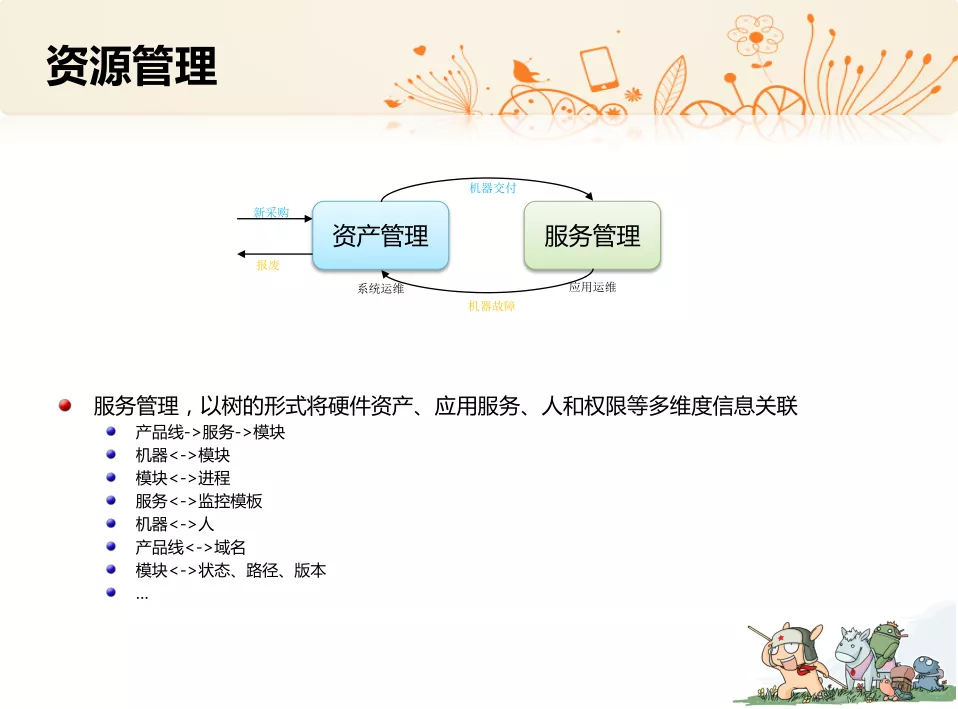 资源管理

机器交付

新采购

资产管理

服务管理

报废

系统运维

应用运维

机器故障

服务管理，以树的形式将硬件资产、应用服务、人和权限等多维度信息关联

产品线->服务->模块

机器<->模块

模块<->进程

服务<->监控模板

机器<->人

产品线<->域名

模块<->状态、路径、版本

...